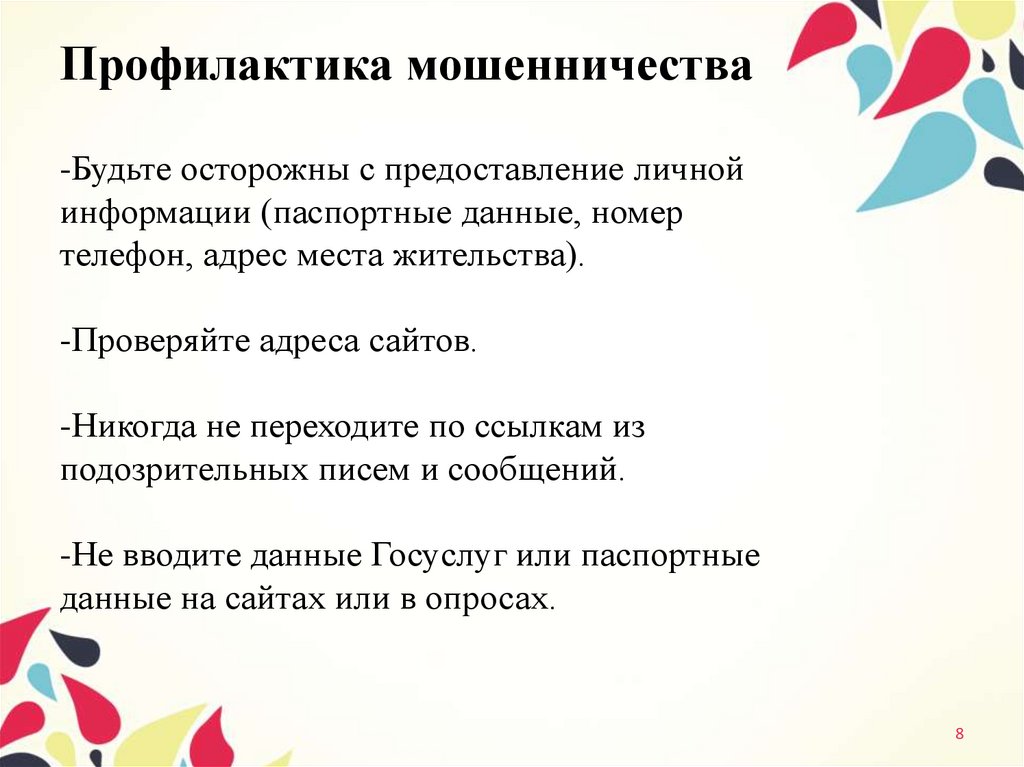 Профилактика мошенничества

-Будьте осторожны с предоставление личной информации (паспортные данные, номер телефон, адрес места жительства).

-Проверяйте адреса сайтов.

-Никогда не переходите по ссылкам из подозрительных писем и сообщений.

-Не вводите данные Госуслуг или паспортные данные на сайтах или в опросах.

8